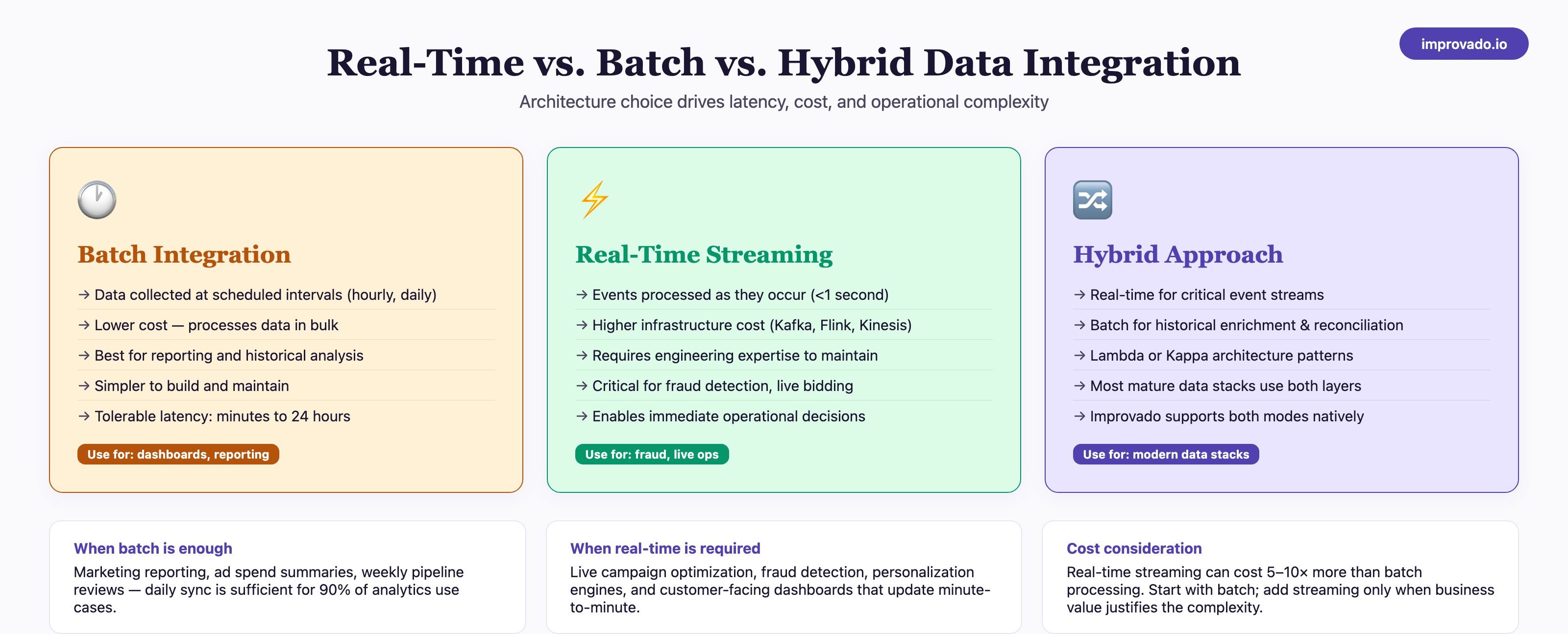 improvado.io

Real-Time vs. Batch vs. Hybrid Data Integration

Architecture choice drives latency, cost, and operational complexity

Batch Integration

→ Data collected at scheduled intervals (hourly, daily)
→ Lower cost — processes data in bulk
→ Best for reporting and historical analysis
→ Simpler to build and maintain
→ Tolerable latency: minutes to 24 hours

Use for: dashboards, reporting

Real-Time Streaming

→ Events processed as they occur (<1 second)
→ Higher infrastructure cost (Kafka, Flink, Kinesis)
→ Requires engineering expertise to maintain
→ Critical for fraud detection, live bidding
→ Enables immediate operational decisions

Use for: fraud, live ops

Hybrid Approach

→ Real-time for critical event streams
→ Batch for historical enrichment & reconciliation
→ Lambda or Kappa architecture patterns
→ Most mature data stacks use both layers
→ Improvado supports both modes natively

Use for: modern data stacks

When batch is enough
Marketing reporting, ad spend summaries, weekly pipeline reviews — daily sync is sufficient for 90% of analytics use cases.

When real-time is required
Live campaign optimization, fraud detection, personalization engines, and customer-facing dashboards that update minute-to-minute.

Cost consideration
Real-time streaming can cost 5–10× more than batch processing. Start with batch; add streaming only when business value justifies the complexity.